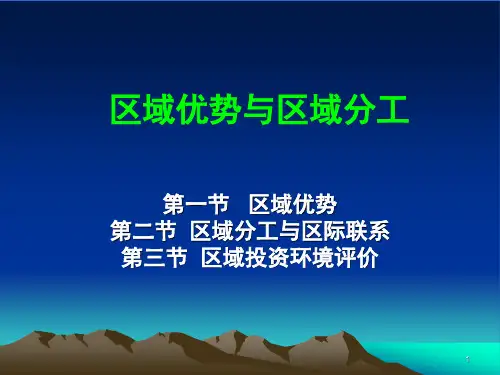 区域优势与区域分工

第一节　区域优势
第二节　区域分工与区际联系
第三节　区域投资环境评价

1